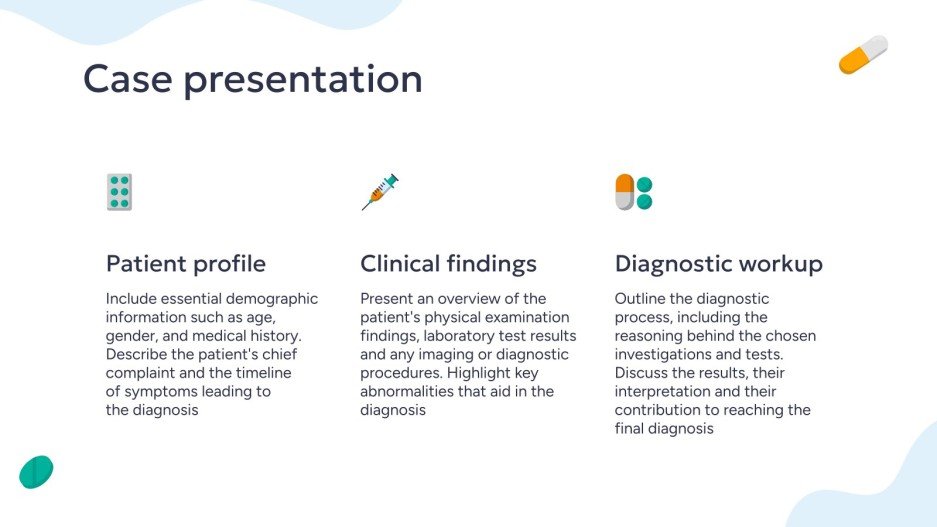 Case presentation

Patient profile

Include essential demographic information such as age, gender, and medical history. Describe the patient's chief complaint and the timeline of symptoms leading to the diagnosis

Clinical findings

Present an overview of the patient's physical examination findings, laboratory test results and any imaging or diagnostic procedures. Highlight key abnormalities that aid in the diagnosis

Diagnostic workup

Outline the diagnostic process, including the reasoning behind the chosen investigations and tests. Discuss the results, their interpretation and their contribution to reaching the final diagnosis